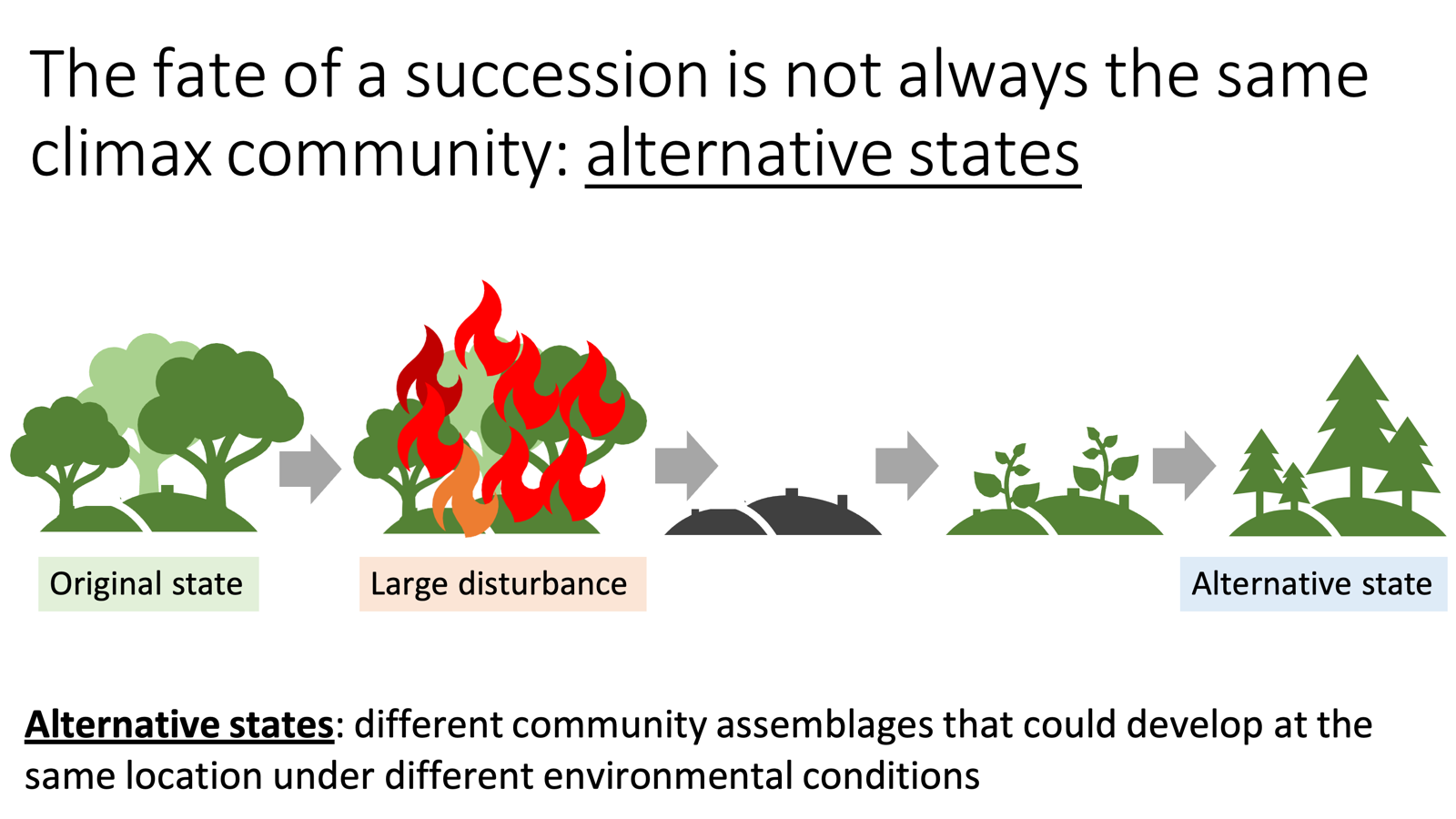 The fate of a succession is not always the same climax community: alternative states

Original state

Large disturbance

Alternative state

Alternative states: different community assemblages that could develop at the same location under different environmental conditions